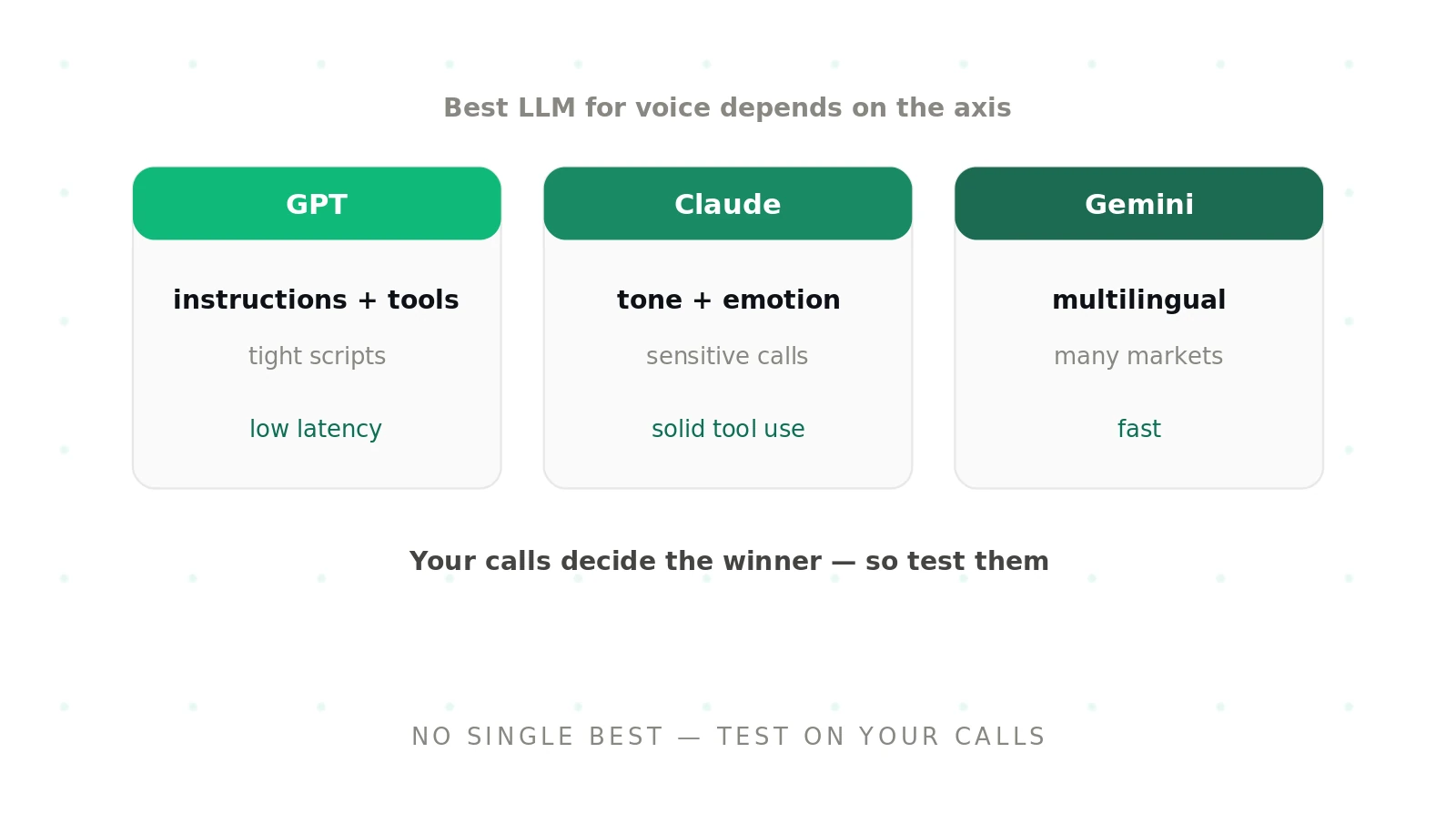 Best LLM for voice depends on the axis

GPT

instructions + tools

tight scripts

low latency

Claude

tone + emotion

sensitive calls

solid tool use

Gemini

multilingual

many markets

fast

Your calls decide the winner — so test them

NO SINGLE BEST — TEST ON YOUR CALLS